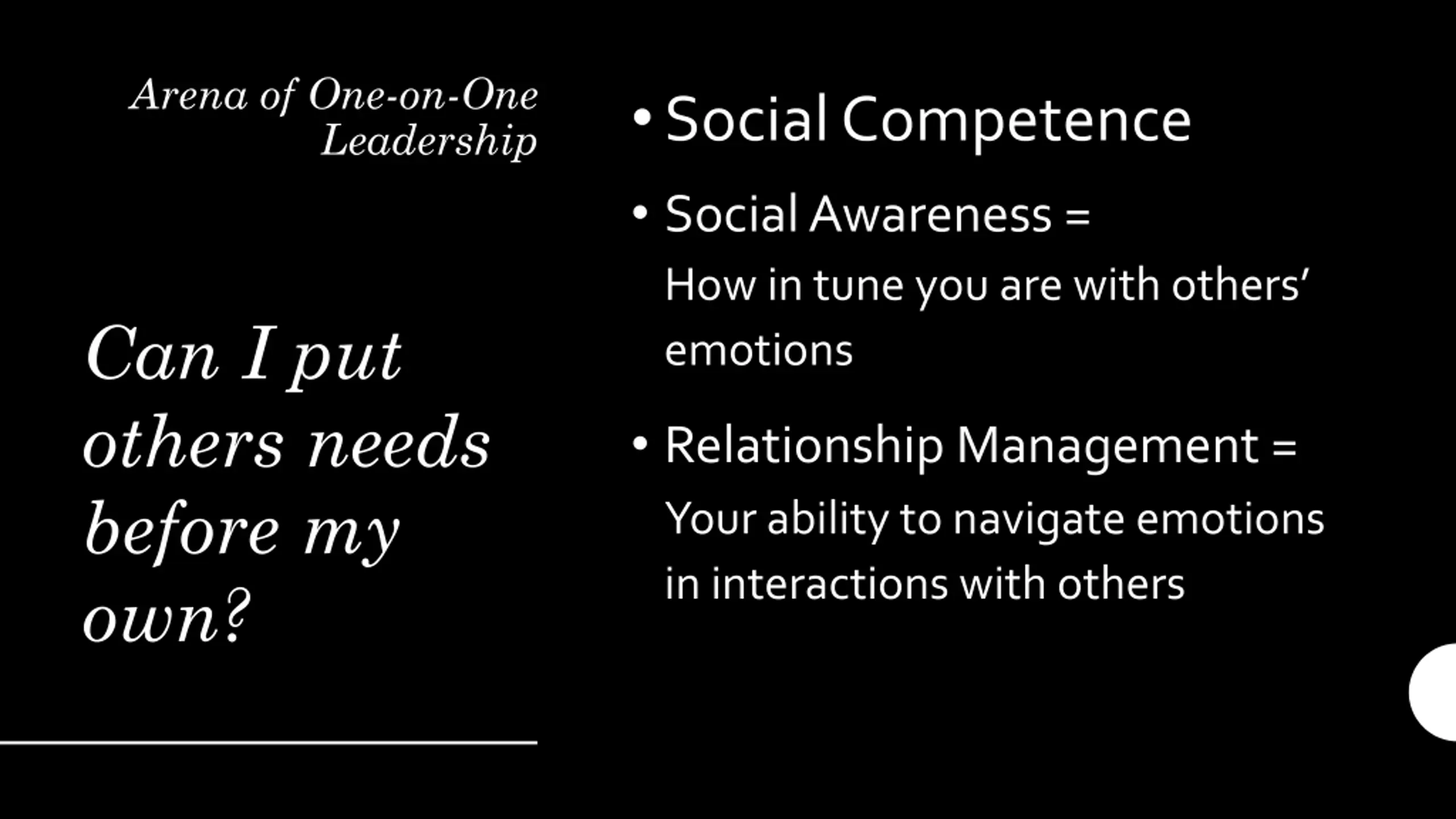 Arena of One-on-One Leadership

Can I put others needs before my own?

• Social Competence

• Social Awareness =
How in tune you are with others' emotions

• Relationship Management =
Your ability to navigate emotions in interactions with others